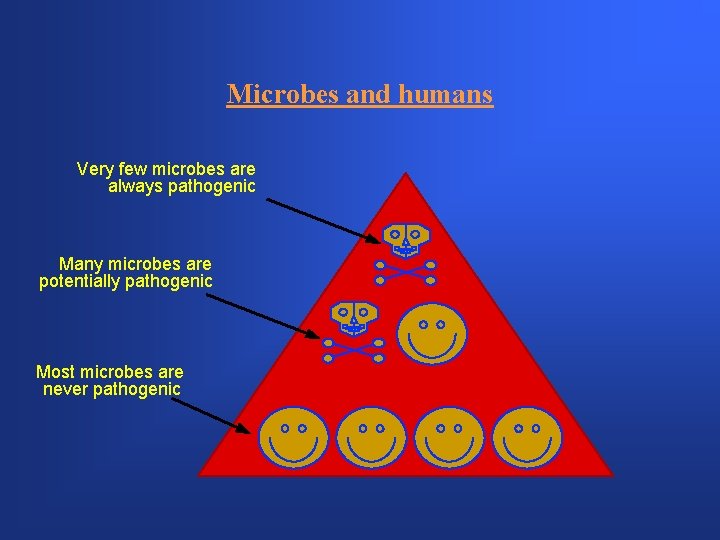 Microbes and humans

Very few microbes are always pathogenic

Many microbes are potentially pathogenic

Most microbes are never pathogenic